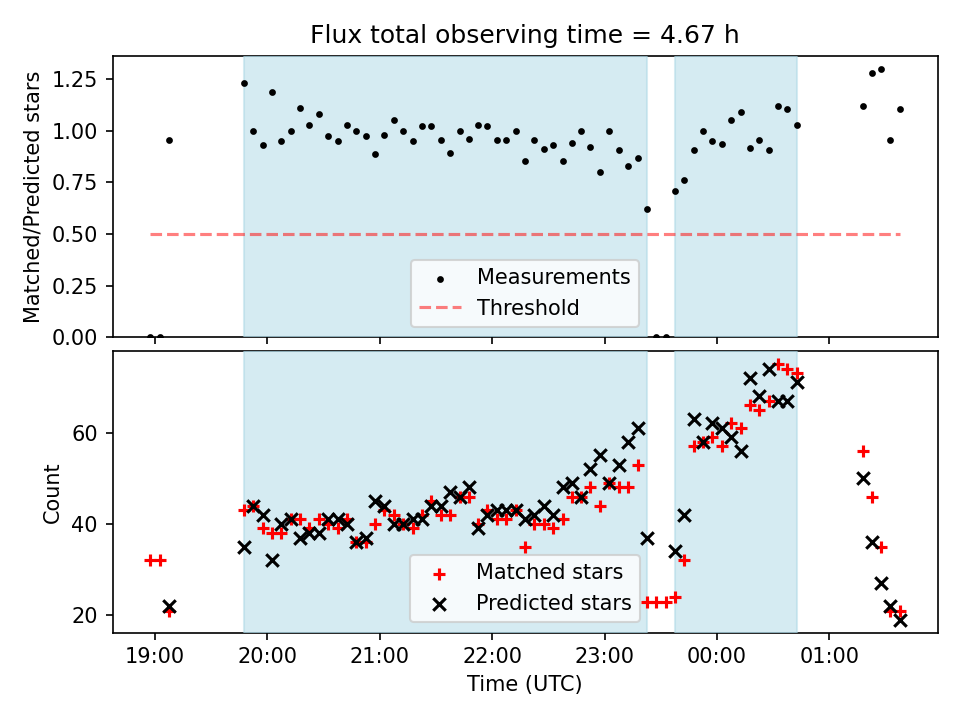 Flux total observing time = 4.67 h

Matched/Predicted stars

1.25
1.00
0.75
0.50
0.25
0.00

Measurements
Threshold

Count

60
40
20

Matched stars
Predicted stars

19:00
20:00
21:00
22:00
23:00
00:00
01:00

Time (UTC)